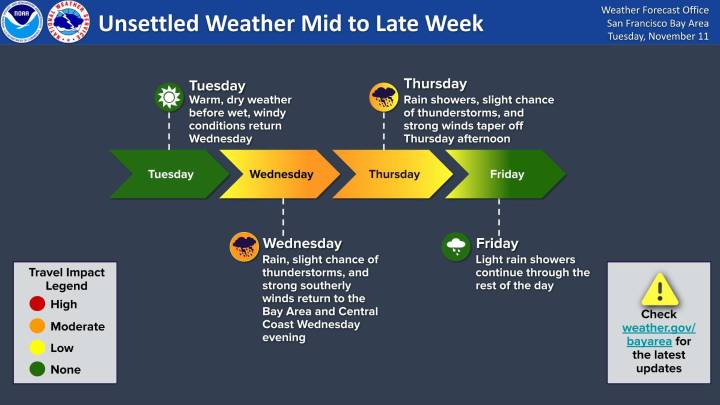 NOAA

NATIONAL WEATHER SERVICE

Unsettled Weather Mid to Late Week

Weather Forecast Office
San Francisco Bay Area
Tuesday, November 11

Tuesday
Warm, dry weather before wet, windy conditions return Wednesday

Thursday
Rain showers, slight chance of thunderstorms, and strong winds taper off Thursday afternoon

Tuesday

Wednesday

Thursday

Friday

Wednesday
Rain, slight chance of thunderstorms, and strong southerly winds return to the Bay Area and Central Coast Wednesday evening

Friday
Light rain showers continue through the rest of the day

Travel Impact Legend
High
Moderate
Low
None

Check weather.gov/bayarea for the latest updates